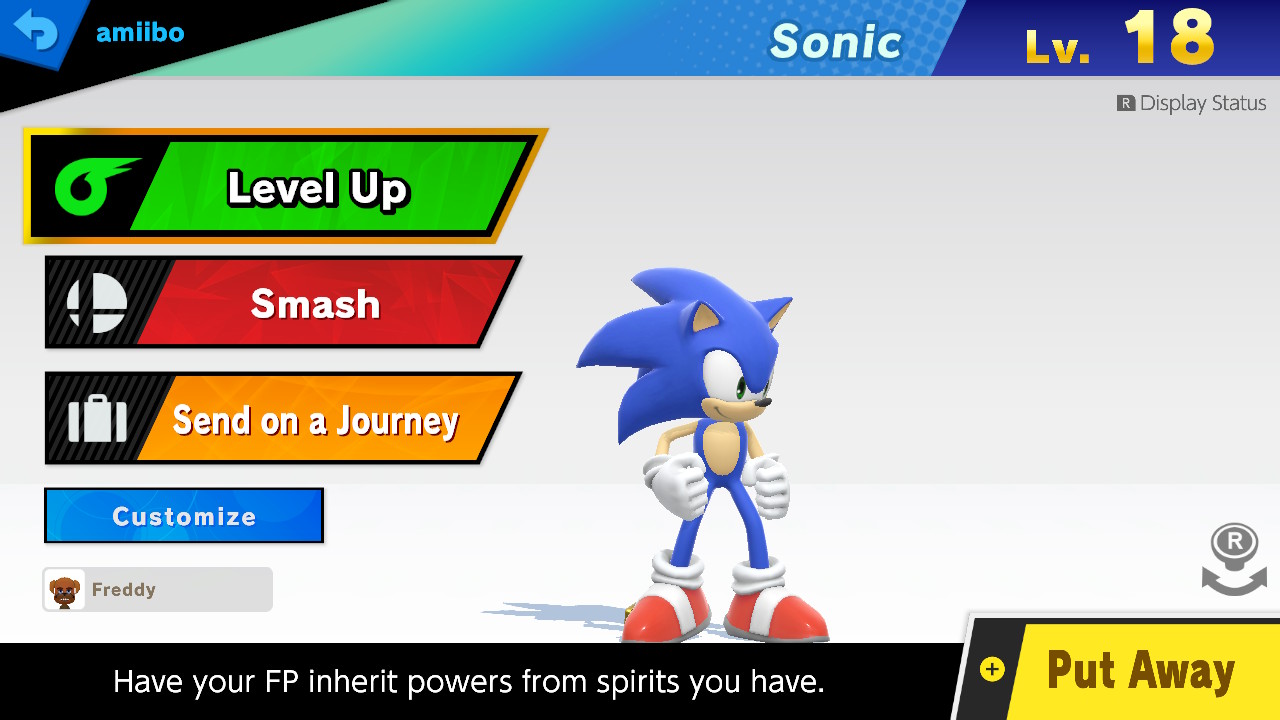 amiibo

Sonic Lv. 18

R Display Status

Level Up

Smash

Send on a Journey

Customize

Freddy

R

Have your FP inherit powers from spirits you have.

+ Put Away